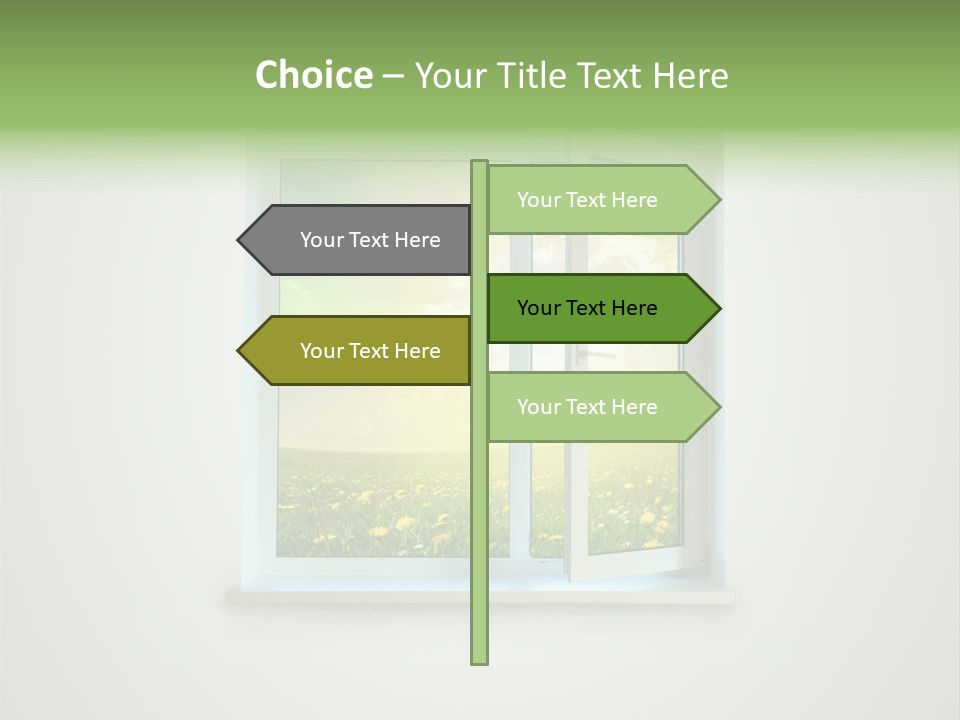 Choice – Your Title Text Here

Your Text Here

Your Text Here

Your Text Here

Your Text Here

Your Text Here